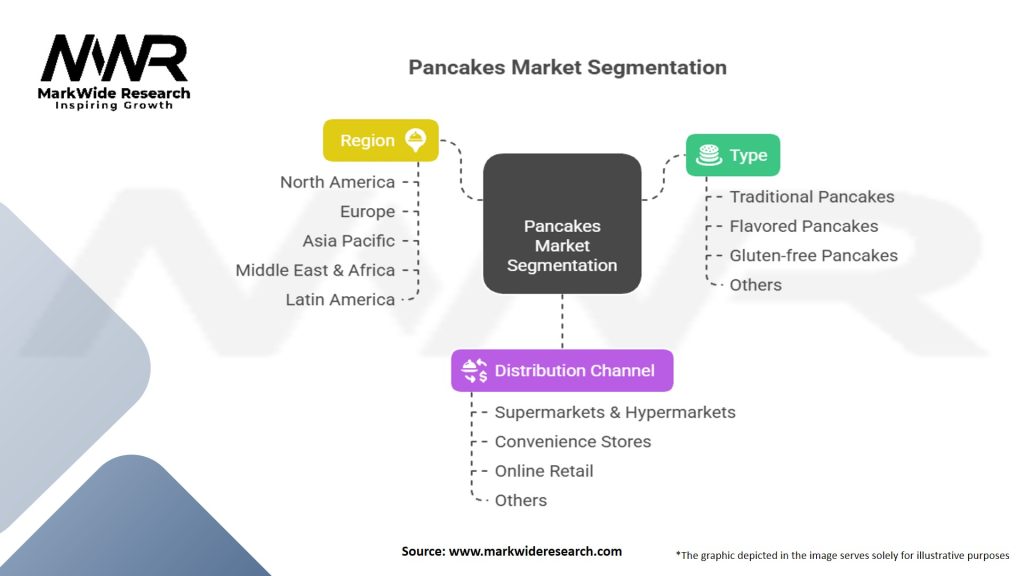 MWR
MarkWide Research
Inspiring Growth

Pancakes Market Segmentation

Region
North America
Europe
Asia Pacific
Middle East & Africa
Latin America

Pancakes Market Segmentation

Type
Traditional Pancakes
Flavored Pancakes
Gluten-free Pancakes
Others

Distribution Channel
Supermarkets & Hypermarkets
Convenience Stores
Online Retail
Others

Source: www.markwideresearch.com

*The graphic depicted in the image serves solely for illustrative purposes